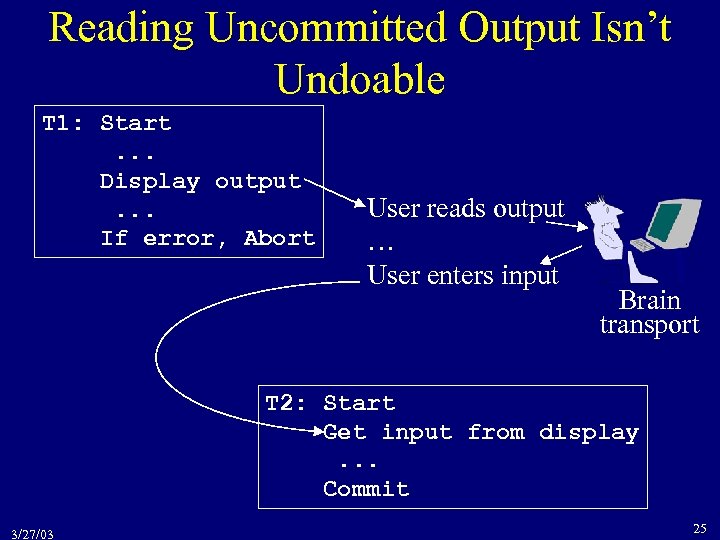 Reading Uncommitted Output Isn't Undoable

T1: Start
...
Display output
...
If error, Abort

User reads output
...
User enters input

Brain transport

T2: Start
Get input from display
...
Commit

3/27/03

25